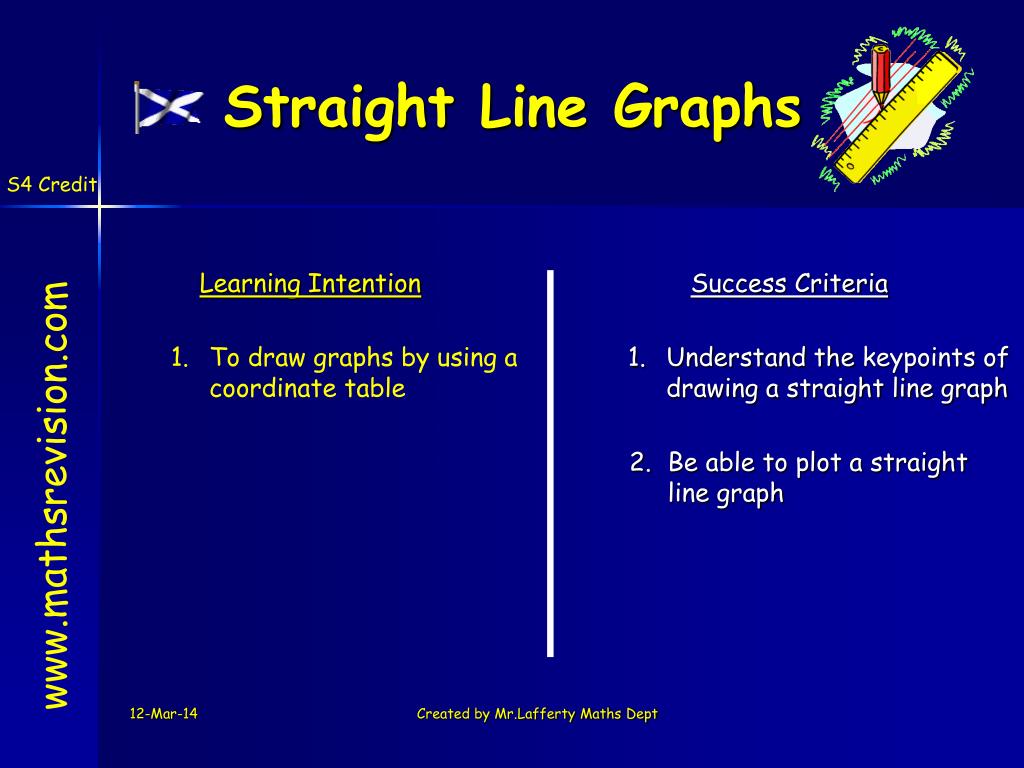 Straight Line Graphs

S4 Credit

www.mathsrevision.com

Learning Intention

1. To draw graphs by using a coordinate table

Success Criteria

1. Understand the keypoints of drawing a straight line graph

2. Be able to plot a straight line graph

12-Mar-14

Created by Mr.Lafferty Maths Dept